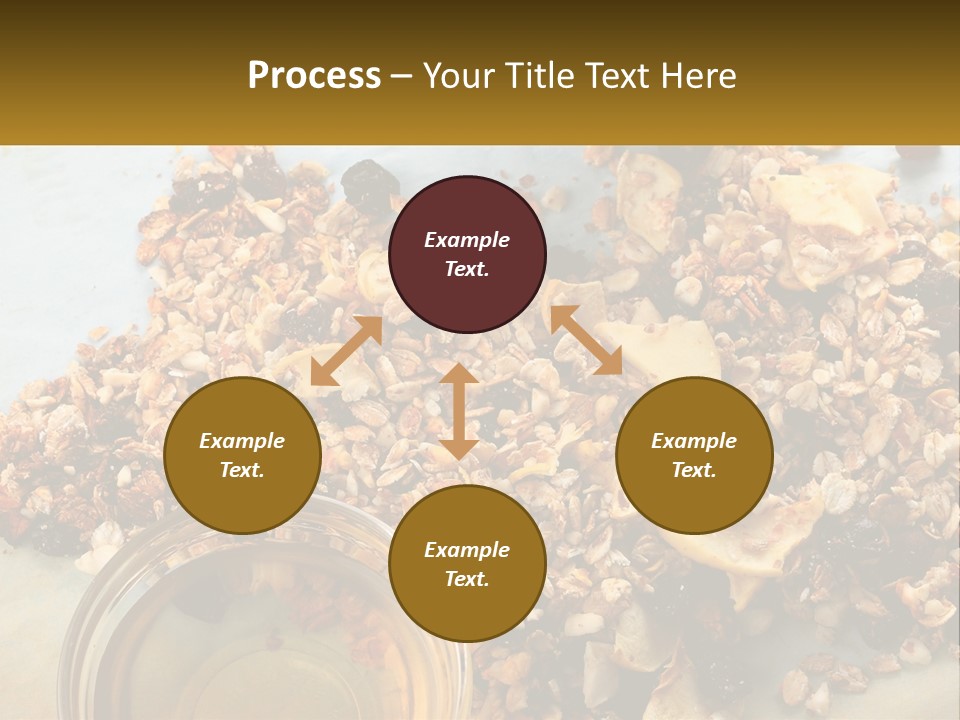 Process – Your Title Text Here

Example Text.

Example Text.

Example Text.

Example Text.